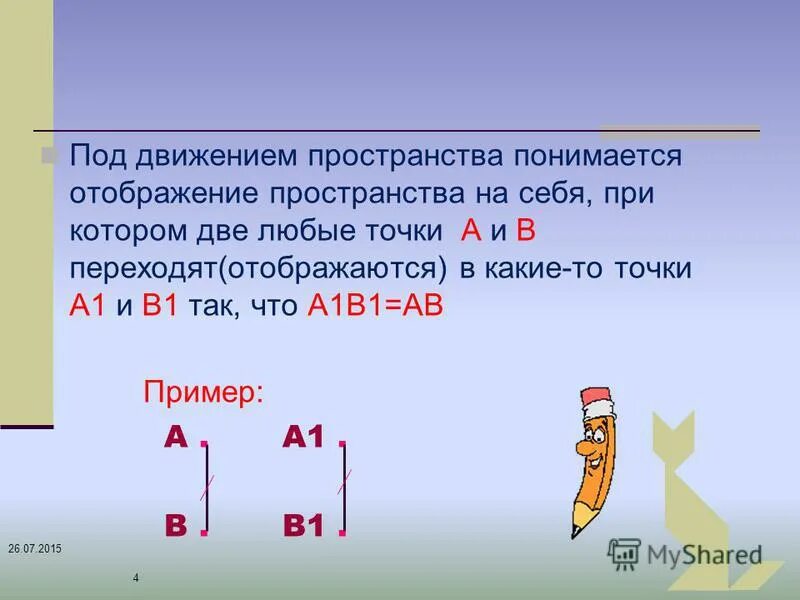 Под движением пространства понимается отображение пространства на себя, при котором две любые точки А и В переходят(отображаются) в какие-то точки А1 и В1 так, что А1В1=АВ

Пример:

А . А1 .

В . В1 .

26.07.2015

4

MyShared